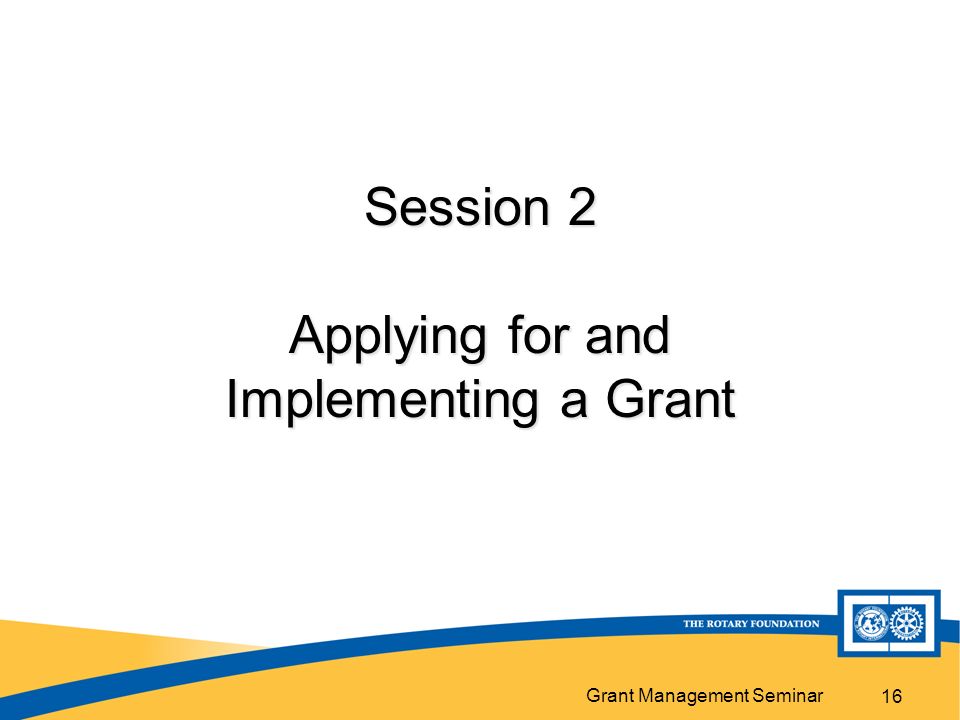 Session 2

Applying for and Implementing a Grant

THE ROTARY FOUNDATION

Grant Management Seminar

16